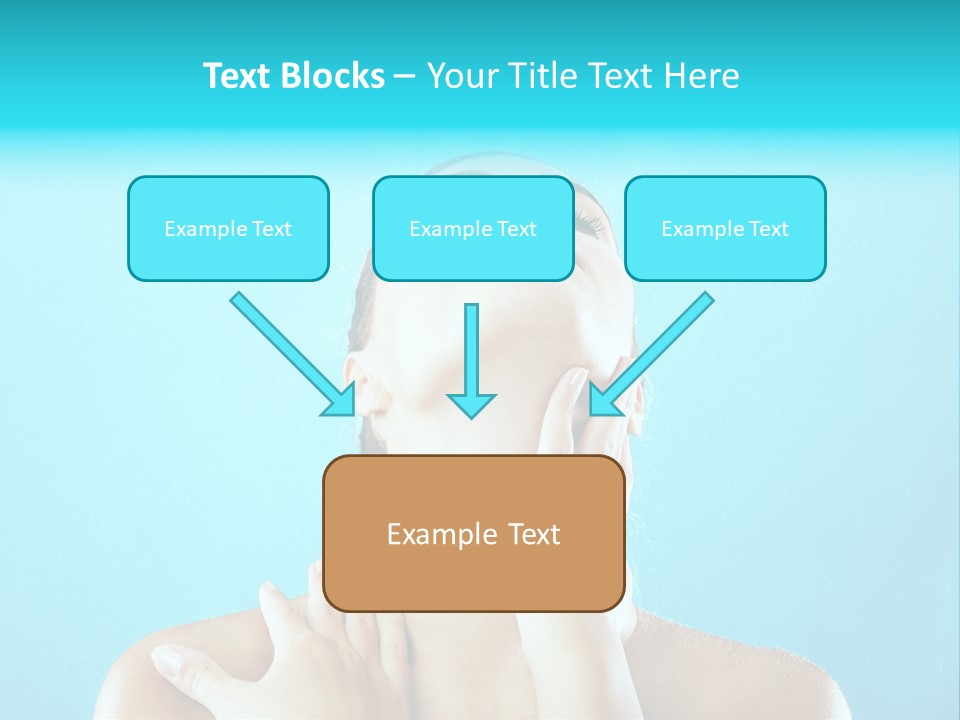 Text Blocks – Your Title Text Here

Example Text

Example Text

Example Text

Example Text